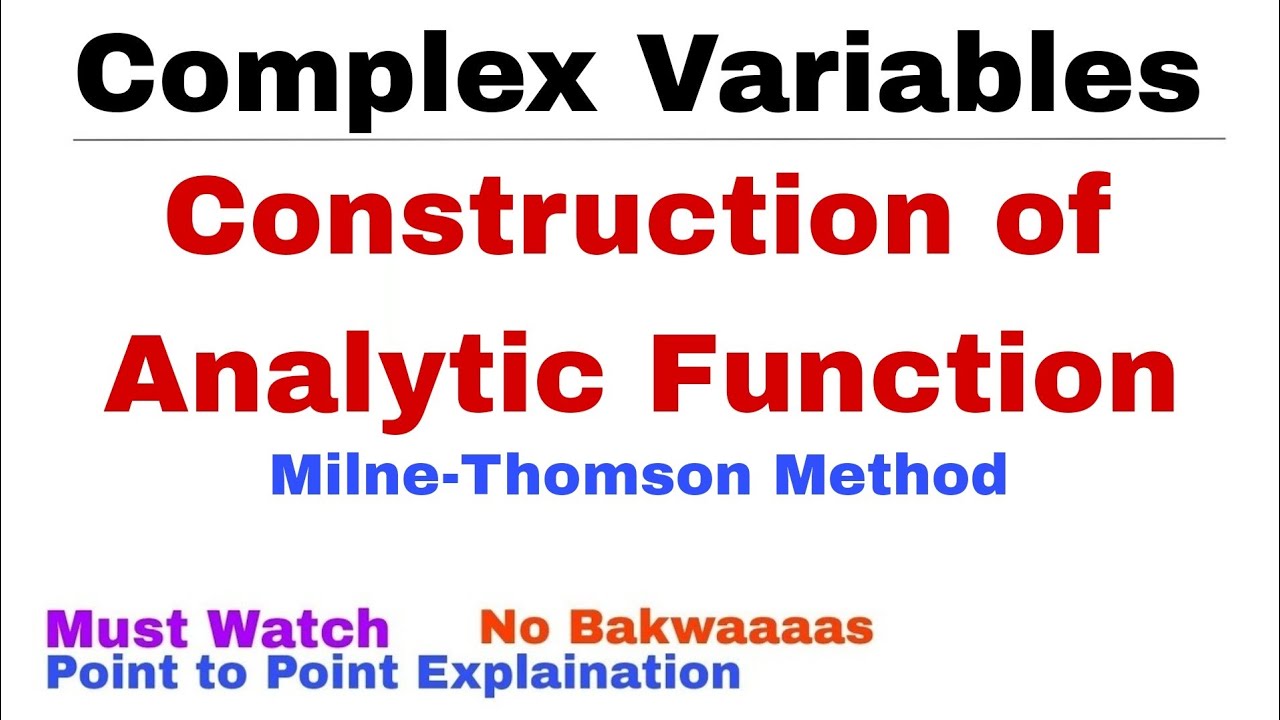 Complex Variables

Construction of Analytic Function

Milne-Thomson Method

Must Watch

No Bakwaaaas

Point to Point Explaination